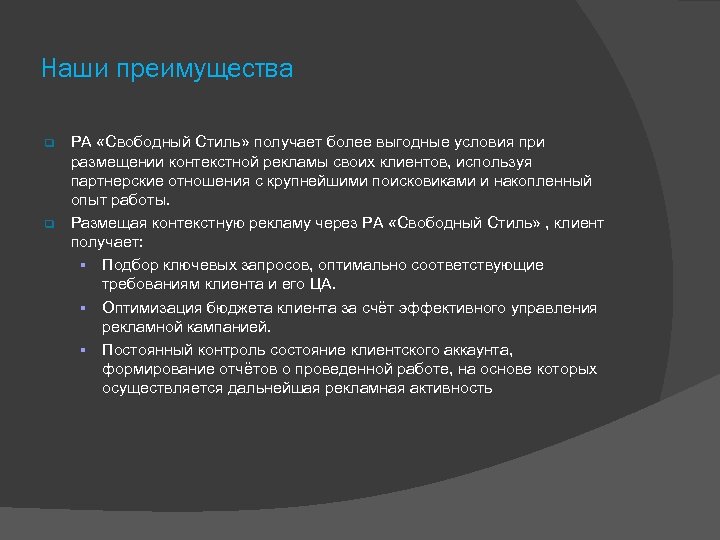 Наши преимущества

РА «Свободный Стиль» получает более выгодные условия при размещении контекстной рекламы своих клиентов, используя партнерские отношения с крупнейшими поисковиками и накопленный опыт работы.

Размещая контекстную рекламу через РА «Свободный Стиль» , клиент получает:

Подбор ключевых запросов, оптимально соответствующие требованиям клиента и его ЦА.

Оптимизация бюджета клиента за счёт эффективного управления рекламной кампанией.

Постоянный контроль состояние клиентского аккаунта, формирование отчётов о проведенной работе, на основе которых осуществляется дальнейшая рекламная активность